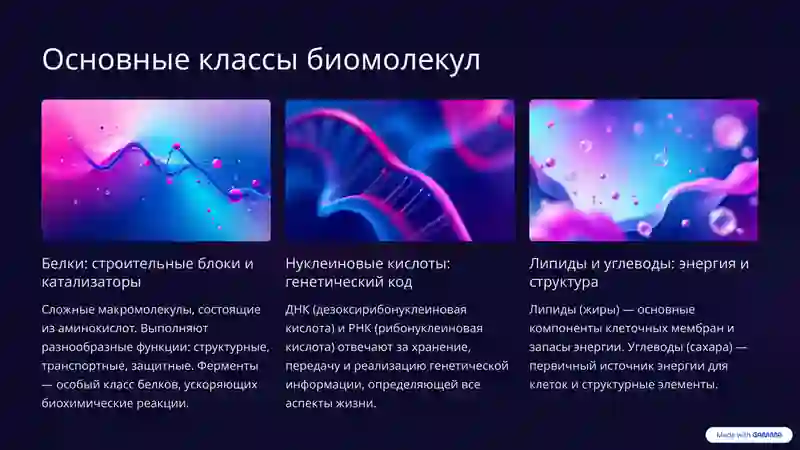 Основные классы биомолекул

Белки: строительные блоки и катализаторы

Сложные макромолекулы, состоящие из аминокислот. Выполняют разнообразные функции: структурные, транспортные, защитные. Ферменты — особый класс белков, ускоряющих биохимические реакции.

Нуклеиновые кислоты: генетический код

ДНК (дезоксирибонуклеиновая кислота) и РНК (рибонуклеиновая кислота) отвечают за хранение, передачу и реализацию генетической информации, определяющей все аспекты жизни.

Липиды и углеводы: энергия и структура

Липиды (жиры) — основные компоненты клеточных мембран и запасы энергии. Углеводы (сахара) — первичный источник энергии для клеток и структурные элементы.

Made with GAMMA